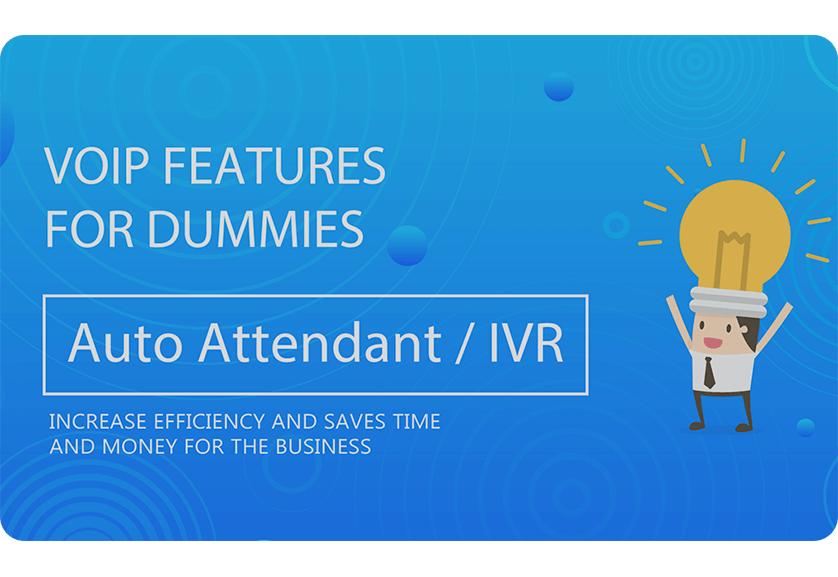 VOIP FEATURES FOR DUMMIES

Auto Attendant / IVR

INCREASE EFFICIENCY AND SAVES TIME AND MONEY FOR THE BUSINESS